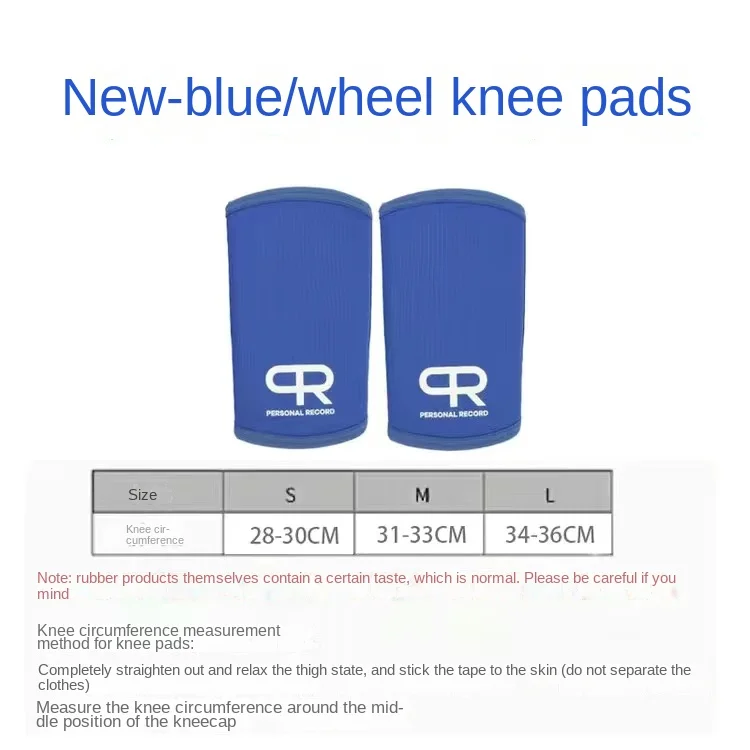 New-blue/wheel knee pads

PR
PERSONAL RECORD

PR
PERSONAL RECORD

| Size | S | M | L |
|---|---|---|---|
| Knee circumference | 28-30CM | 31-33CM | 34-36CM |

Note: rubber products themselves contain a certain taste, which is normal. Please be careful if you mind

Knee circumference measurement method for knee pads:

Completely straighten out and relax the thigh state, and stick the tape to the skin (do not separate the clothes)

Measure the knee circumference around the middle position of the kneecap